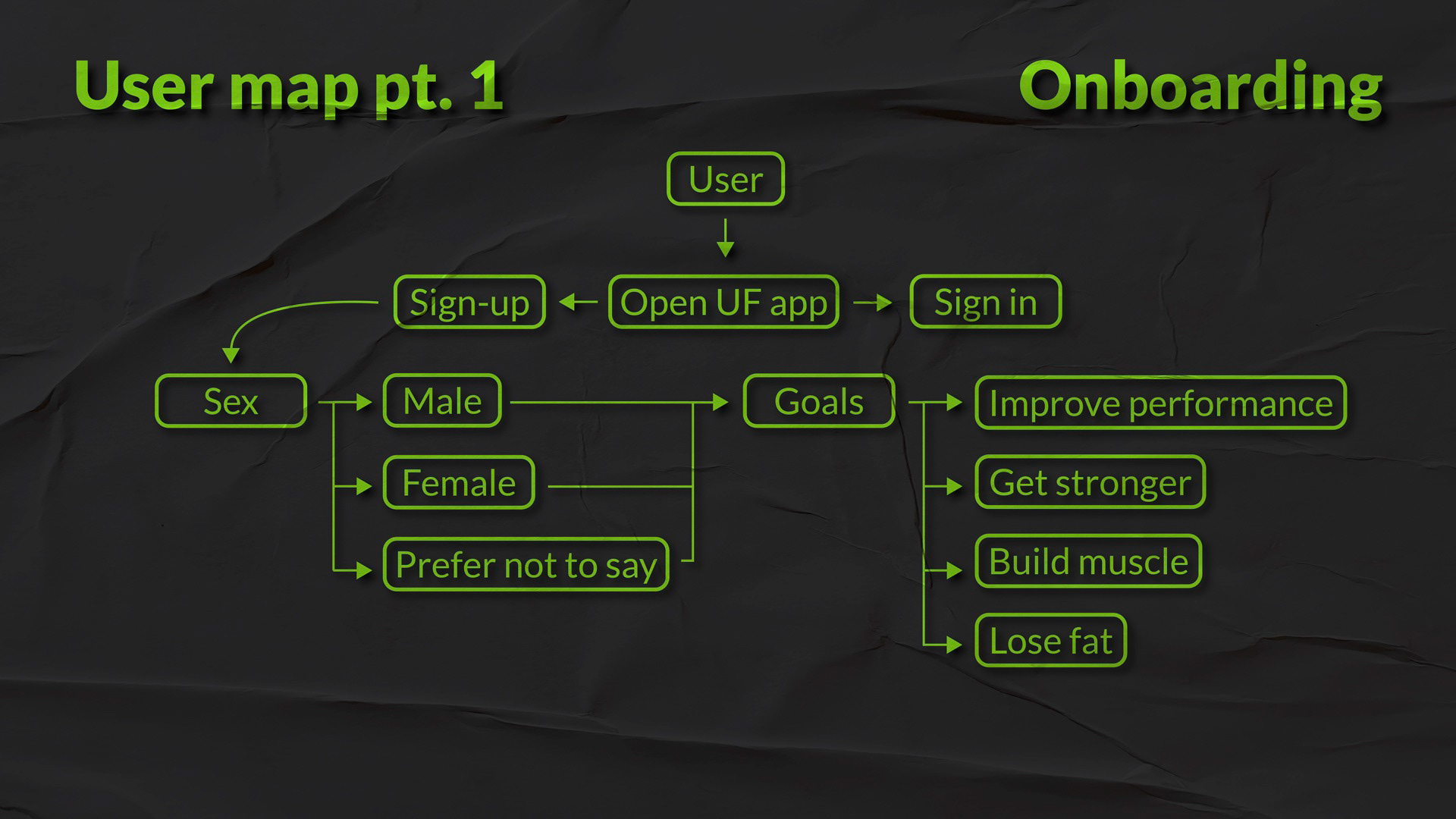 User map pt. 1

Onboarding

User

Sign-up

Open UF app

Sign in

Sex

Male

Female

Prefer not to say

Goals

Improve performance

Get stronger

Build muscle

Lose fat